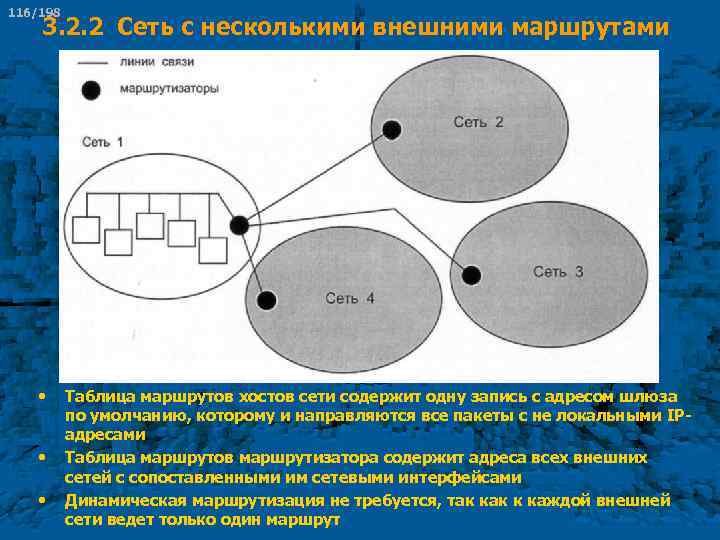 116/198

3.2.2 Сеть с несколькими внешними маршрутами

линии связи

маршрутизаторы

Сеть 1

Сеть 2

Сеть 3

Сеть 4

• Таблица маршрутов хостов сети содержит одну запись с адресом шлюза по умолчанию, которому и направляются все пакеты с не локальными IP-адресами

• Таблица маршрутов маршрутизатора содержит адреса всех внешних сетей с сопоставленными им сетевыми интерфейсами

• Динамическая маршрутизация не требуется, так как к каждой внешней сети ведет только один маршрут